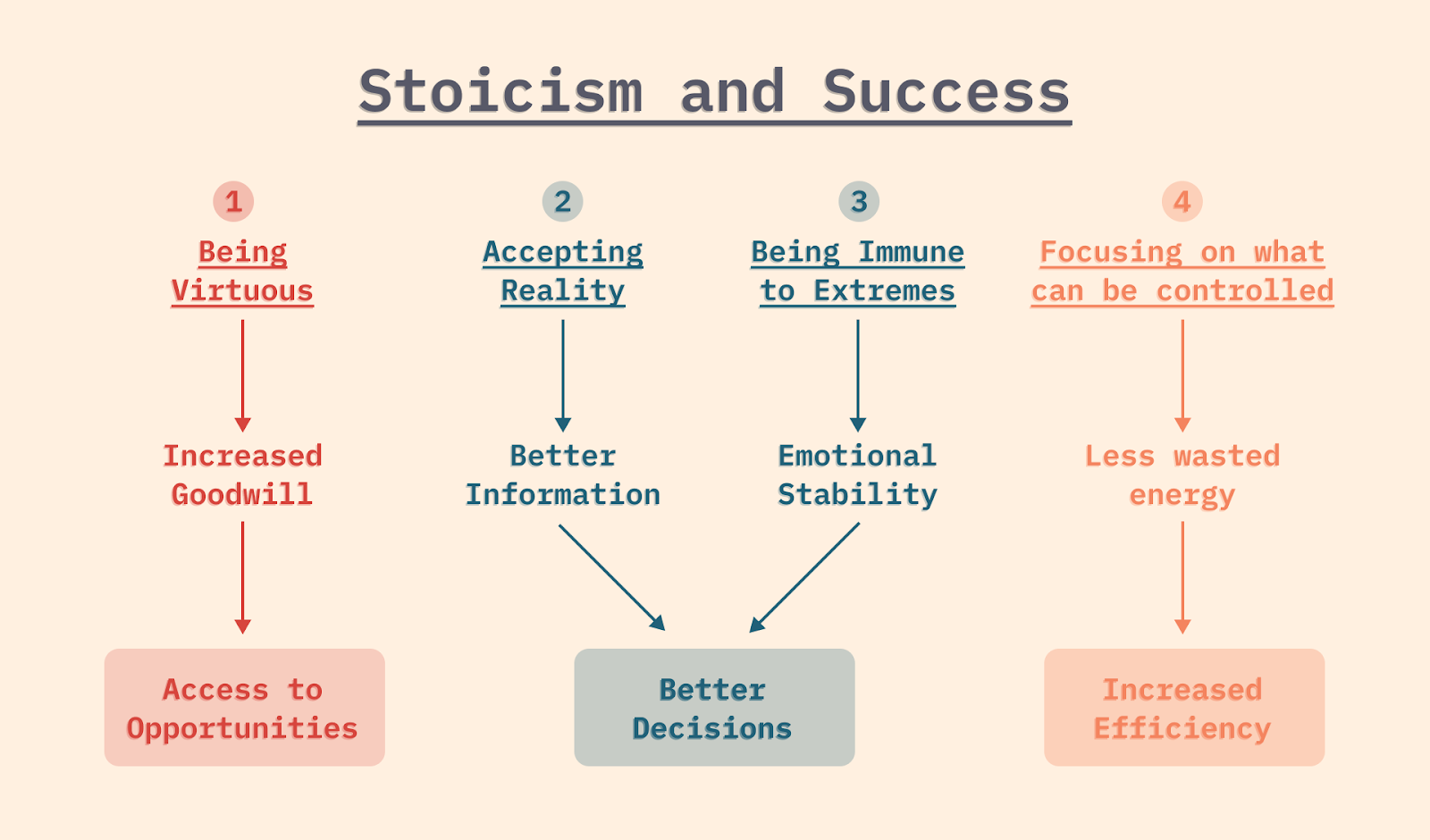 Stoicism and Success

1
Being Virtuous

Increased Goodwill

Access to Opportunities

2
Accepting Reality

Better Information

3
Being Immune to Extremes

Emotional Stability

Better Decisions

4
Focusing on what can be controlled

Less wasted energy

Increased Efficiency